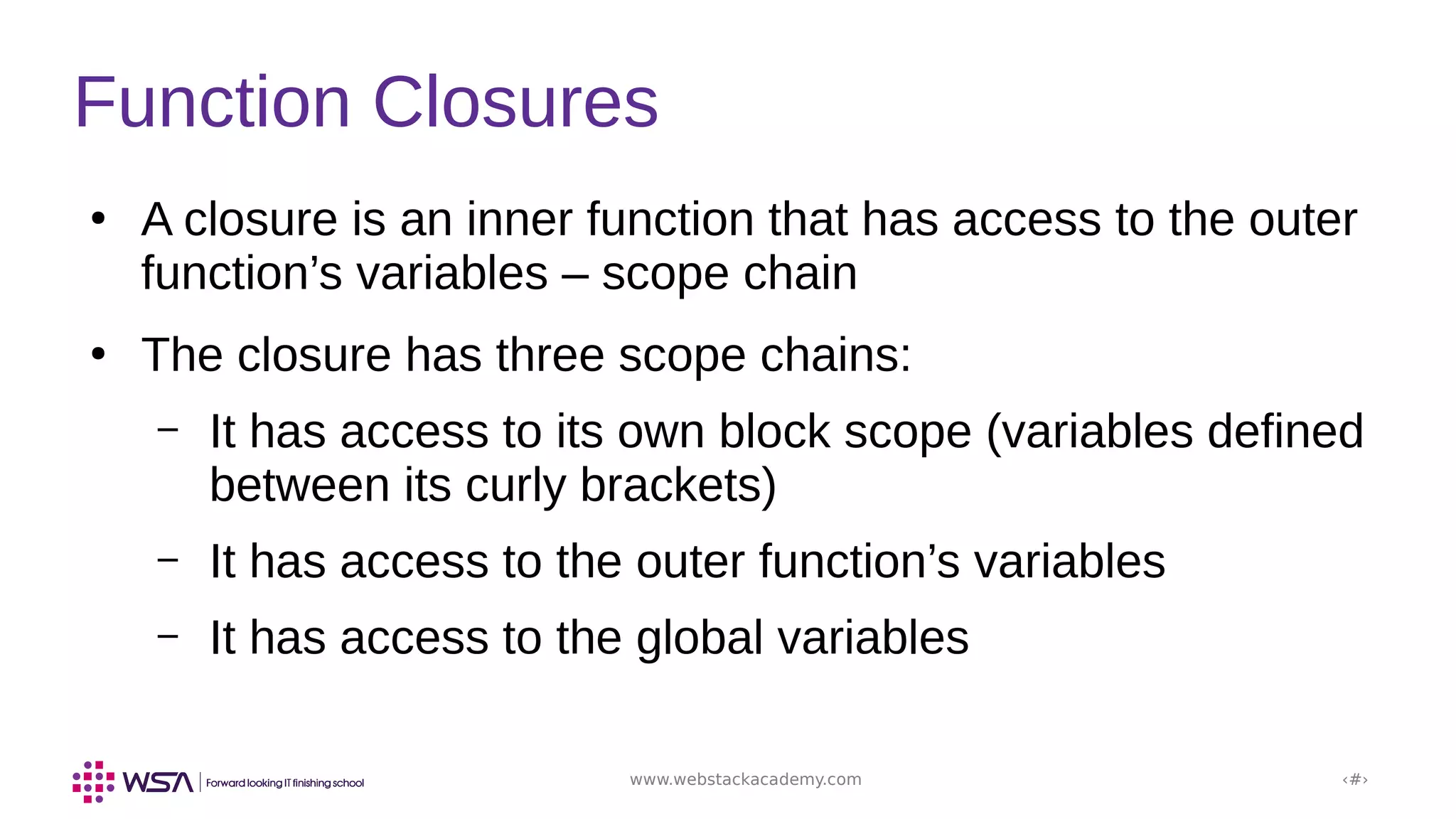 Function Closures

• A closure is an inner function that has access to the outer function’s variables – scope chain

• The closure has three scope chains:

– It has access to its own block scope (variables defined between its curly brackets)

– It has access to the outer function’s variables

– It has access to the global variables

WSA | Forward looking IT finishing school

www.webstackacademy.com

‹#›